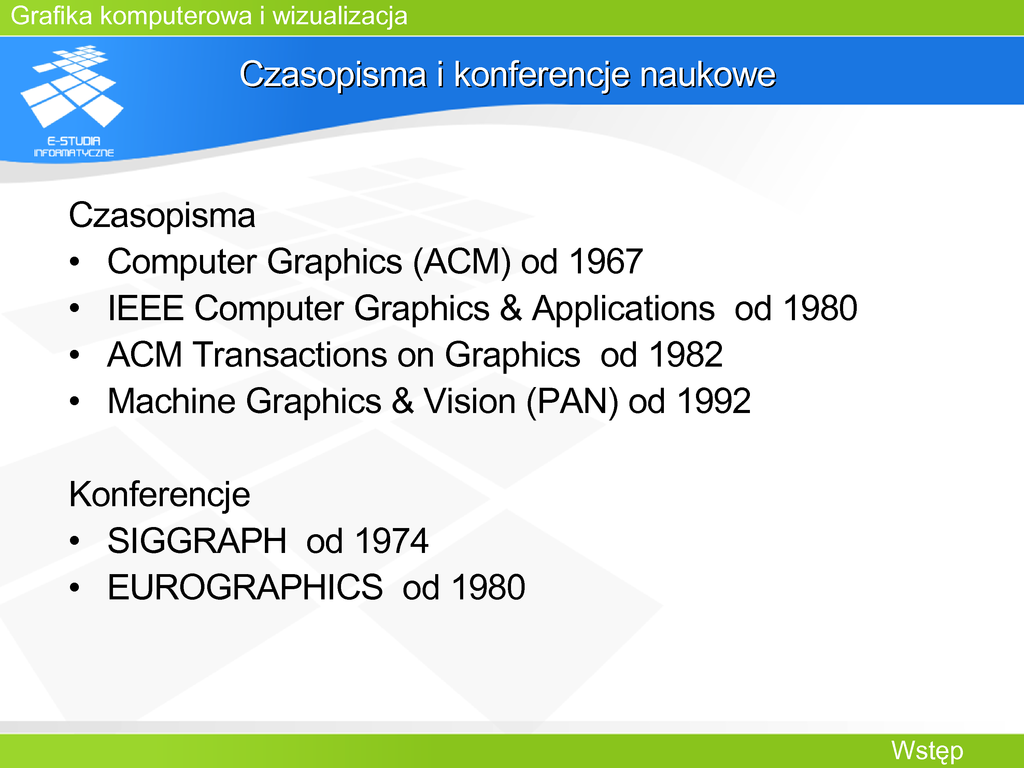 Grafika komputerowa i wizualizacja

E-STUDIA INFORMATYCZNE

Czasopisma i konferencje naukowe

Czasopisma
• Computer Graphics (ACM) od 1967
• IEEE Computer Graphics & Applications od 1980
• ACM Transactions on Graphics od 1982
• Machine Graphics & Vision (PAN) od 1992

Konferencje
• SIGGRAPH od 1974
• EUROGRAPHICS od 1980

Wstęp